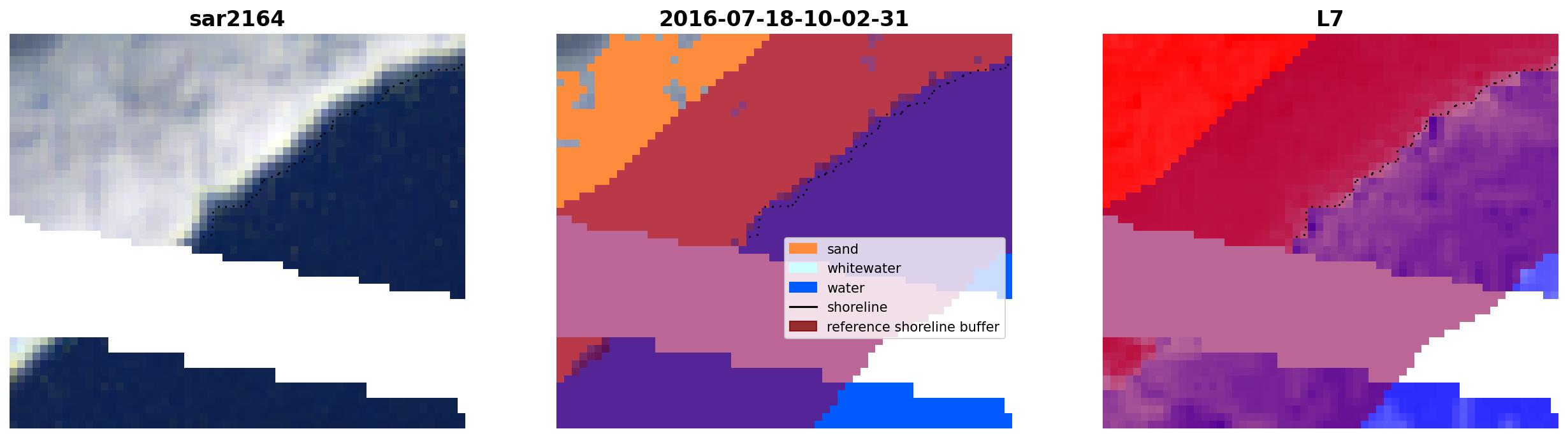 sar2164

2016-07-18-10-02-31

L7

sand
whitewater
water
shoreline
reference shoreline buffer